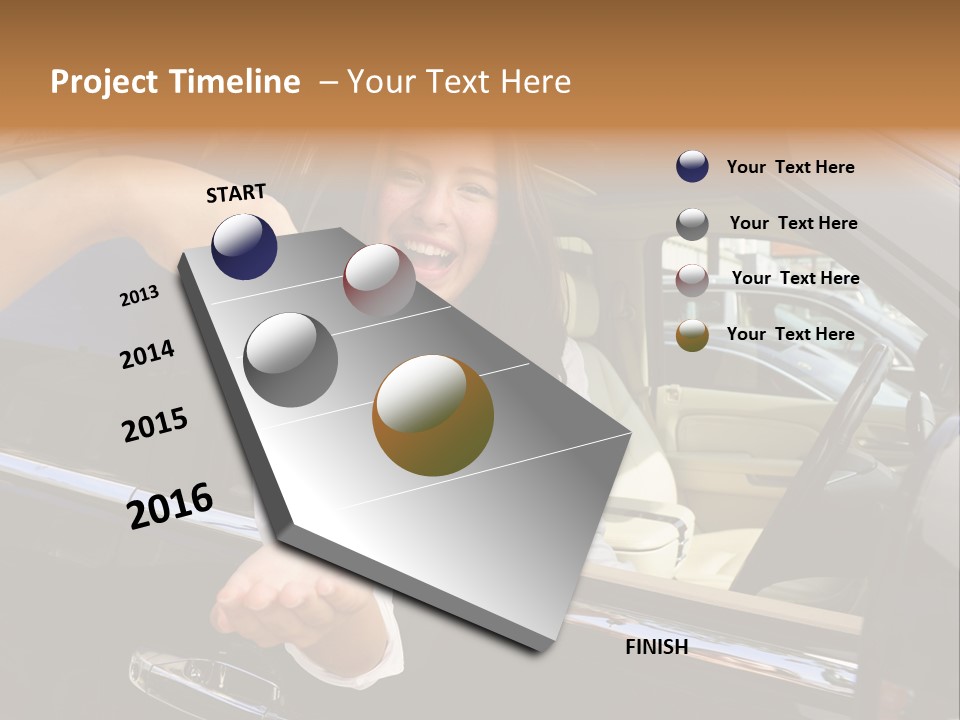 Project Timeline – Your Text Here

START

2013

2014

2015

2016

FINISH

Your Text Here

Your Text Here

Your Text Here

Your Text Here